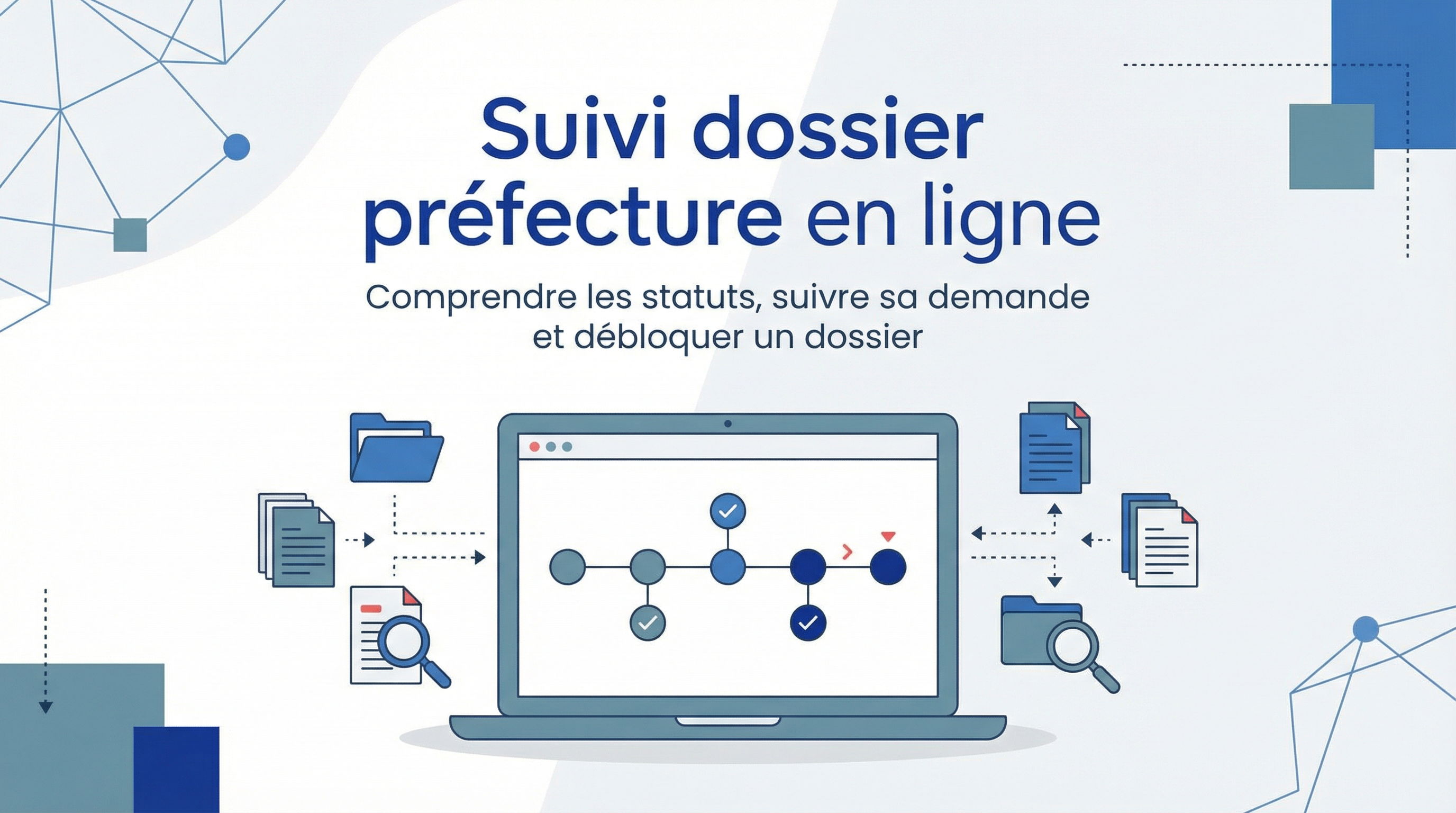 Suivi dossier préfecture en ligne

Comprendre les statuts, suivre sa demande et débloquer un dossier